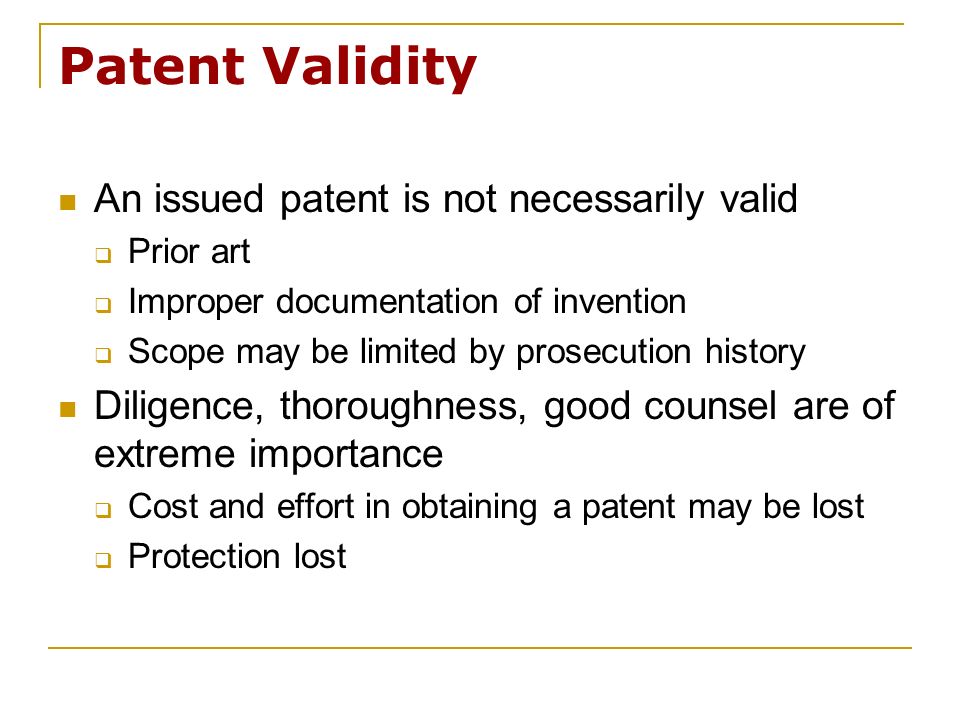 Patent Validity

- An issued patent is not necessarily valid
  - Prior art
  - Improper documentation of invention
  - Scope may be limited by prosecution history
- Diligence, thoroughness, good counsel are of extreme importance
  - Cost and effort in obtaining a patent may be lost
  - Protection lost